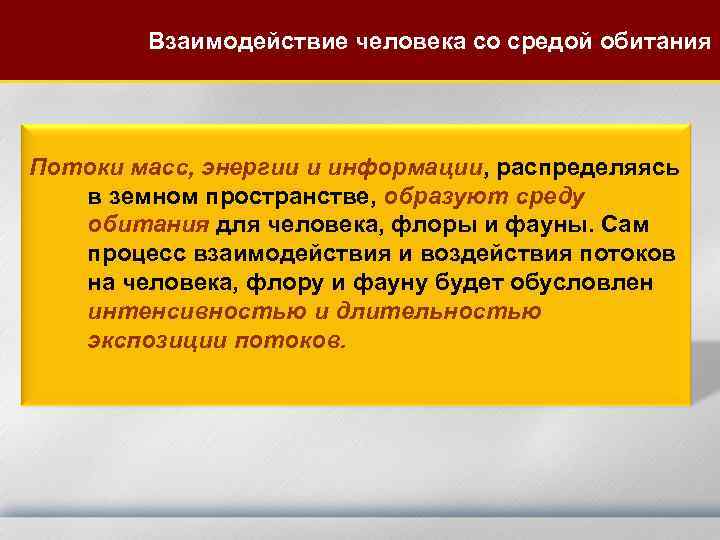 Взаимодействие человека со средой обитания

Потоки масс, энергии и информации, распределяясь в земном пространстве, образуют среду обитания для человека, флоры и фауны. Сам процесс взаимодействия и воздействия потоков на человека, флору и фауну будет обусловлен интенсивностью и длительностью экспозиции потоков.